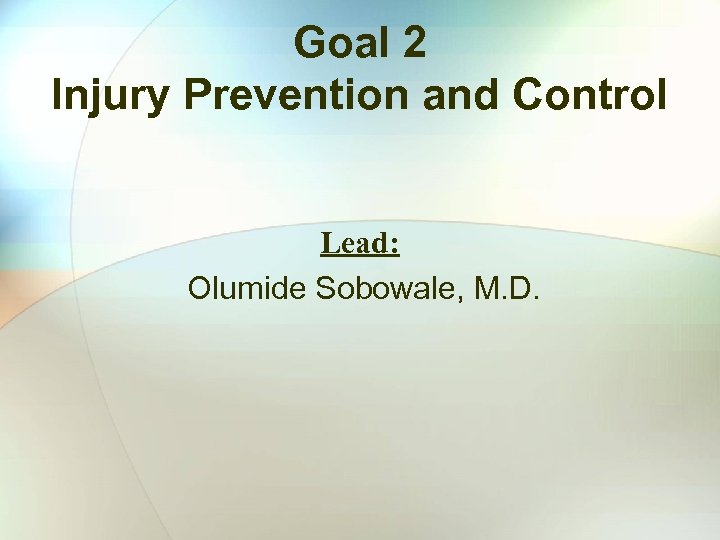 Goal 2
Injury Prevention and Control

Lead:
Olumide Sobowale, M.D.